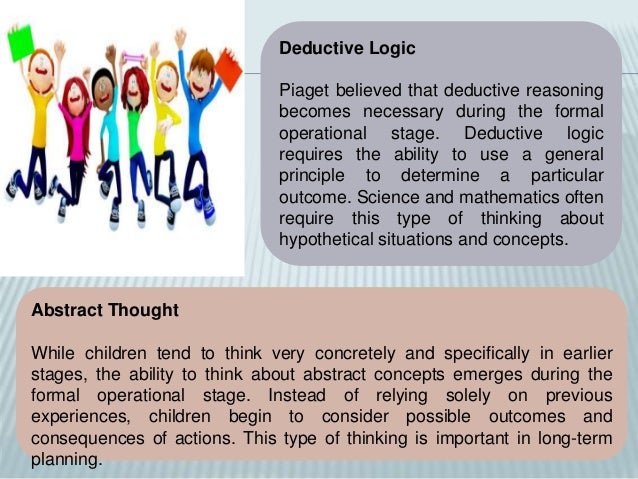 Deductive Logic

Piaget believed that deductive reasoning becomes necessary during the formal operational stage. Deductive logic requires the ability to use a general principle to determine a particular outcome. Science and mathematics often require this type of thinking about hypothetical situations and concepts.

Abstract Thought

While children tend to think very concretely and specifically in earlier stages, the ability to think about abstract concepts emerges during the formal operational stage. Instead of relying solely on previous experiences, children begin to consider possible outcomes and consequences of actions. This type of thinking is important in long-term planning.